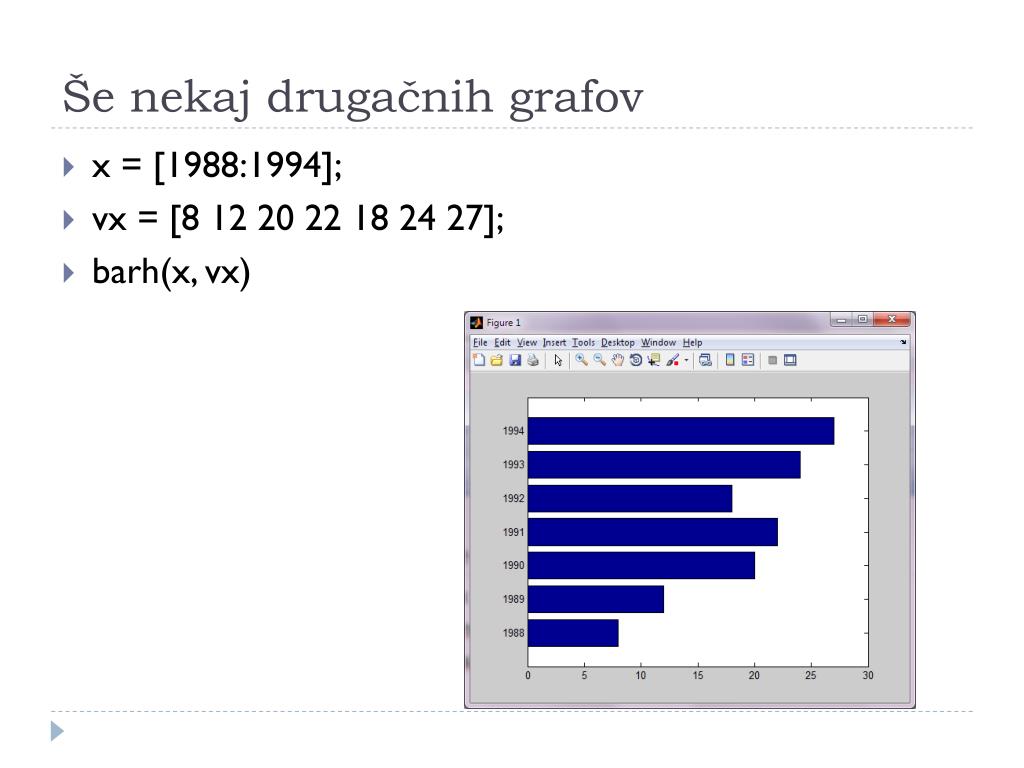 Še nekaj drugačnih grafov

x = [1988:1994];

vx = [8 12 20 22 18 24 27];

barh(x, vx)

Figure 1

File Edit View Insert Tools Desktop Window Help

1994
1993
1992
1991
1990
1989
1988

0 5 10 15 20 25 30